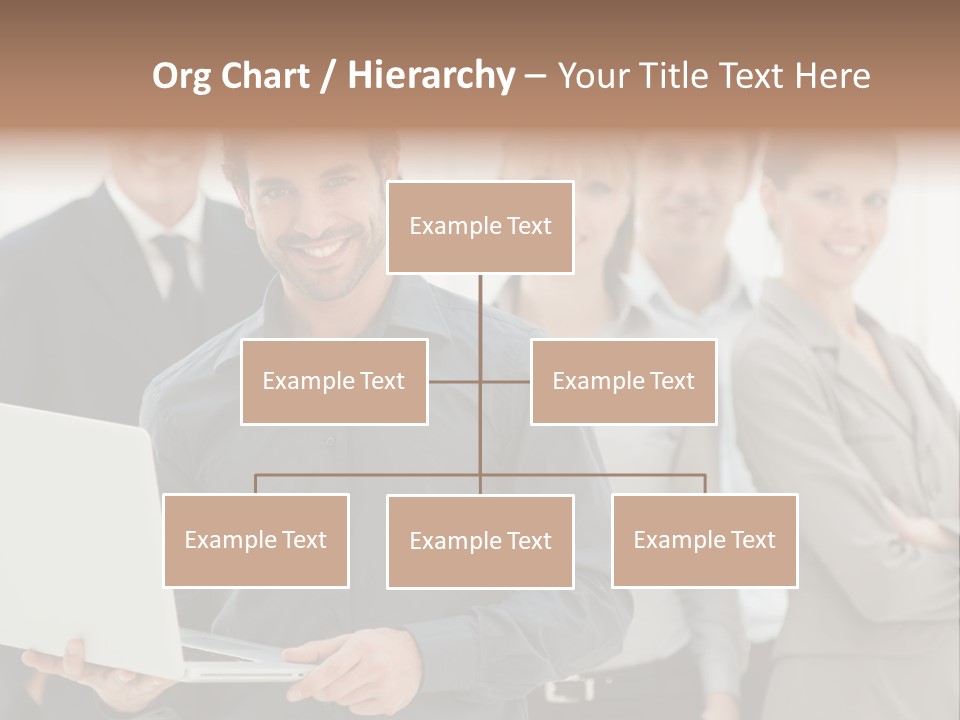 Org Chart / Hierarchy – Your Title Text Here

Example Text

Example Text

Example Text

Example Text

Example Text

Example Text